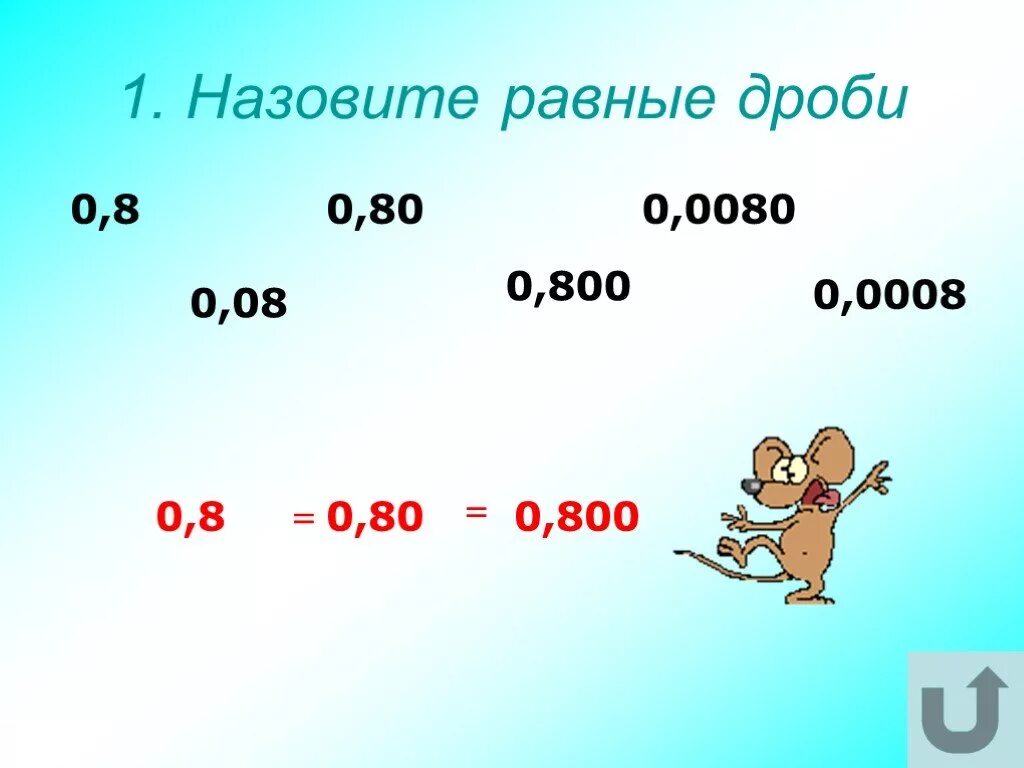 1. Назовите равные дроби

0,8

0,80

0,0080

0,08

0,800

0,0008

0,8 = 0,80 = 0,800